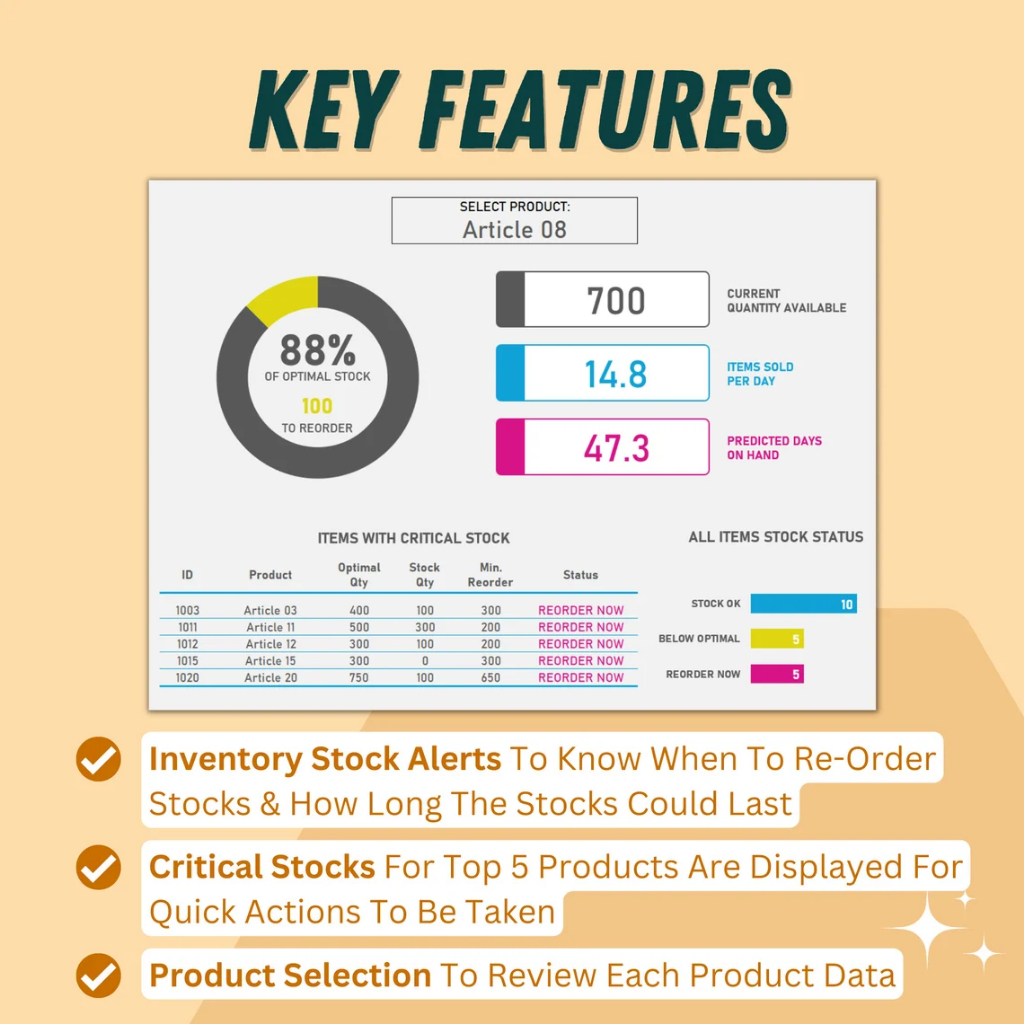 KEY FEATURES

SELECT PRODUCT:
Article 08

88%
OF OPTIMAL STOCK
100
TO REORDER

700
CURRENT QUANTITY AVAILABLE

14.8
ITEMS SOLD PER DAY

47.3
PREDICTED DAYS ON HAND

ITEMS WITH CRITICAL STOCK

| ID | Product | Optimal Qty | Stock Qty | Min. Reorder | Status |
|---|---|---|---|---|---|
| 1003 | Article 03 | 400 | 100 | 300 | REORDER NOW |
| 1011 | Article 11 | 500 | 300 | 200 | REORDER NOW |
| 1012 | Article 12 | 300 | 100 | 200 | REORDER NOW |
| 1015 | Article 15 | 300 | 0 | 300 | REORDER NOW |
| 1020 | Article 20 | 750 | 100 | 650 | REORDER NOW |

ALL ITEMS STOCK STATUS
STOCK OK 10
BELOW OPTIMAL 5
REORDER NOW 5

Inventory Stock Alerts To Know When To Re-Order Stocks & How Long The Stocks Could Last

Critical Stocks For Top 5 Products Are Displayed For Quick Actions To Be Taken

Product Selection To Review Each Product Data